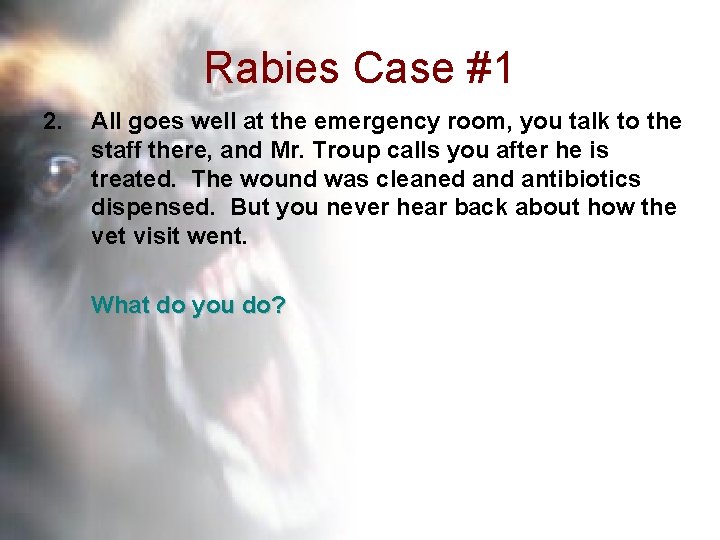 Rabies Case #1

2. All goes well at the emergency room, you talk to the staff there, and Mr. Troup calls you after he is treated. The wound was cleaned and antibiotics dispensed. But you never hear back about how the vet visit went.

What do you do?